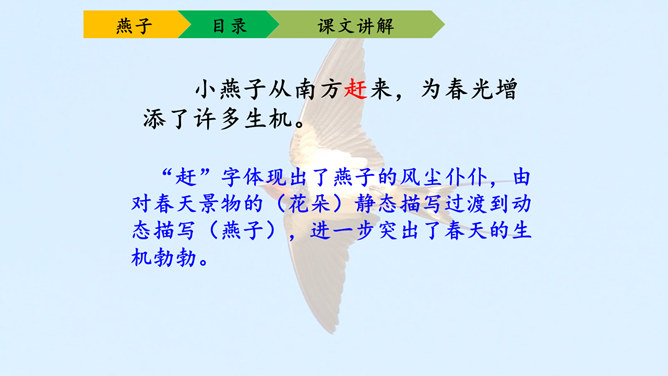 燕子　目录　课文讲解

小燕子从南方赶来，为春光增添了许多生机。

“赶”字体现出了燕子的风尘仆仆，由对春天景物的（花朵）静态描写过渡到动态描写（燕子），进一步突出了春天的生机勃勃。